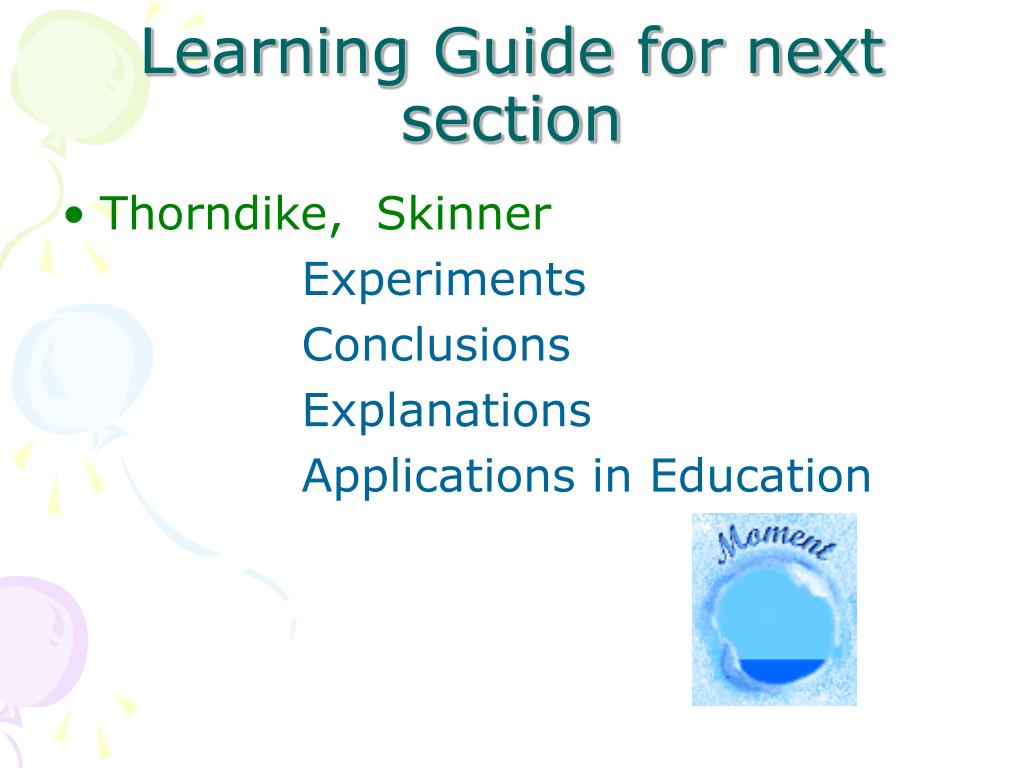 Learning Guide for next section

• Thorndike, Skinner

Experiments
Conclusions
Explanations
Applications in Education

Moment